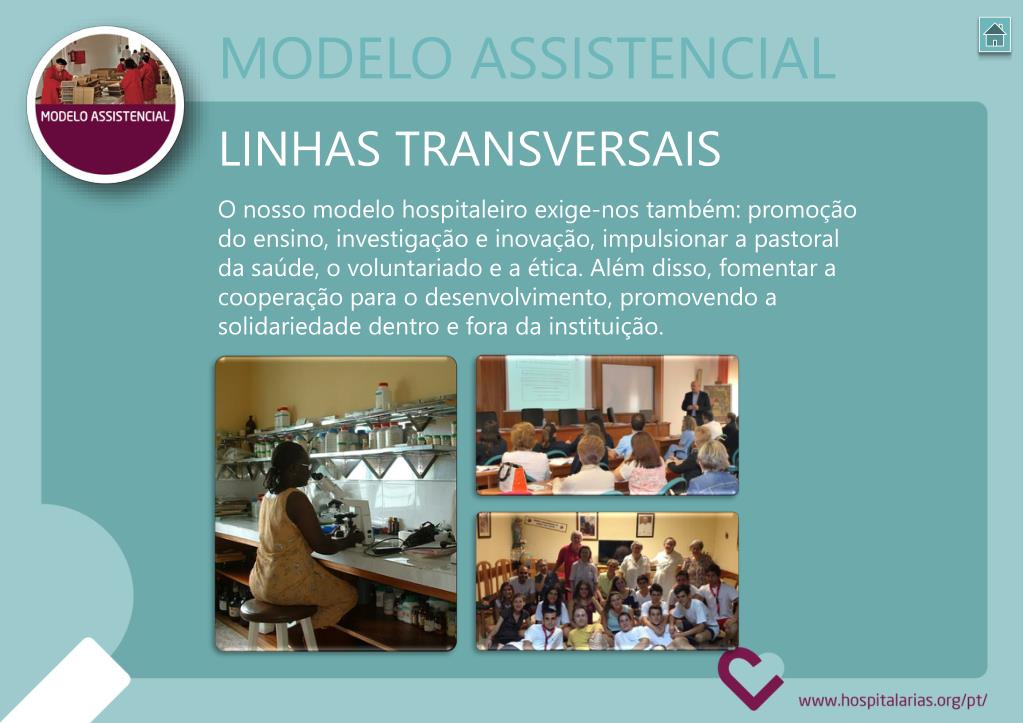 MODELO ASSISTENCIAL

MODELO ASSISTENCIAL

LINHAS TRANSVERSAIS

O nosso modelo hospitaleiro exige-nos também: promoção do ensino, investigação e inovação, impulsionar a pastoral da saúde, o voluntariado e a ética. Além disso, fomentar a cooperação para o desenvolvimento, promovendo a solidariedade dentro e fora da instituição.

www.hospitalarias.org/pt/